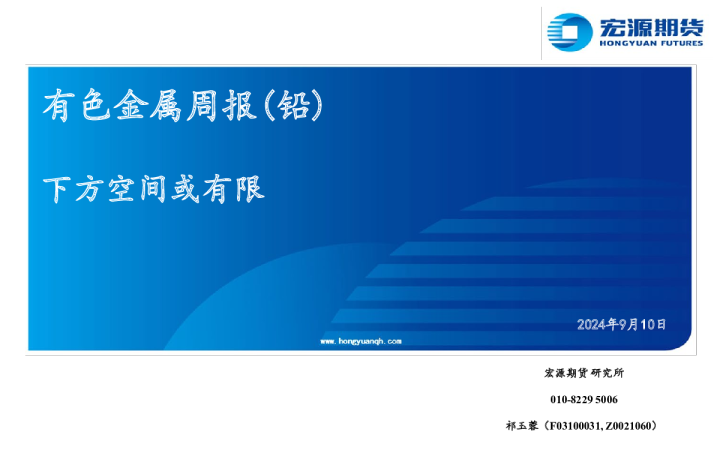 宏源期货
HONGYUAN FUTURES

有色金属周报(铅)

下方空间或有限

2024年9月10日

www.hongyuanqh.com

宏源期货研究所

010-8229 5006

祁玉蓉（F03100031, Z0021060）